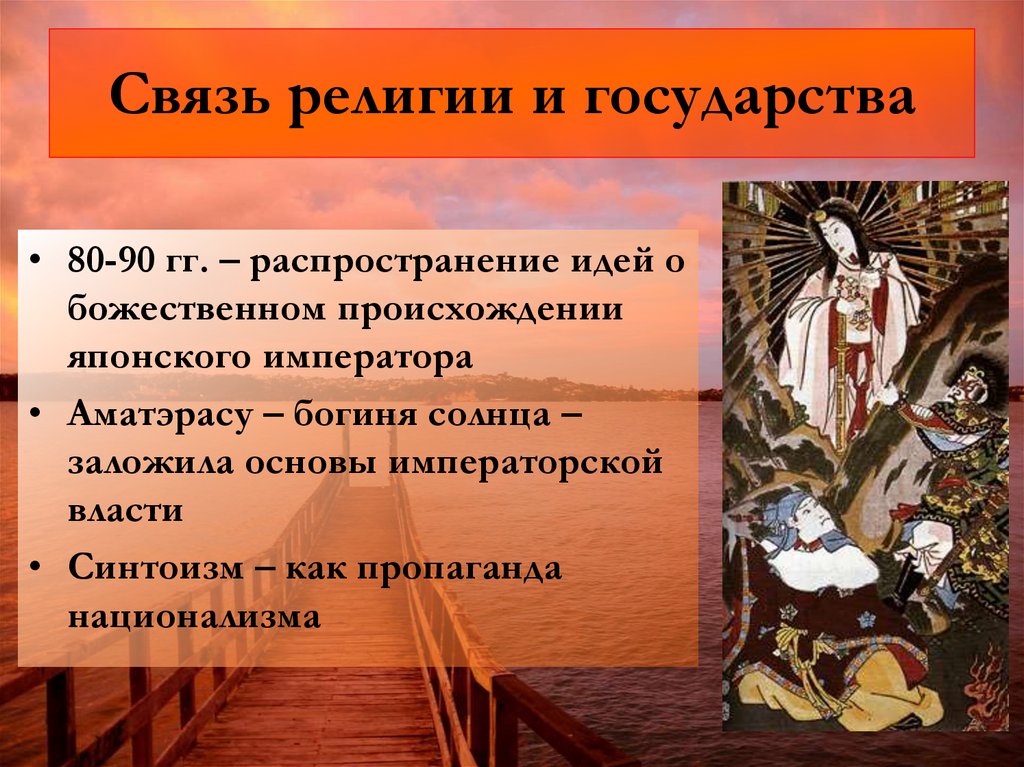 Связь религии и государства

• 80-90 гг. – распространение идей о божественном происхождении японского императора

• Аматэрасу – богиня солнца – заложила основы императорской власти

• Синтоизм – как пропаганда национализма